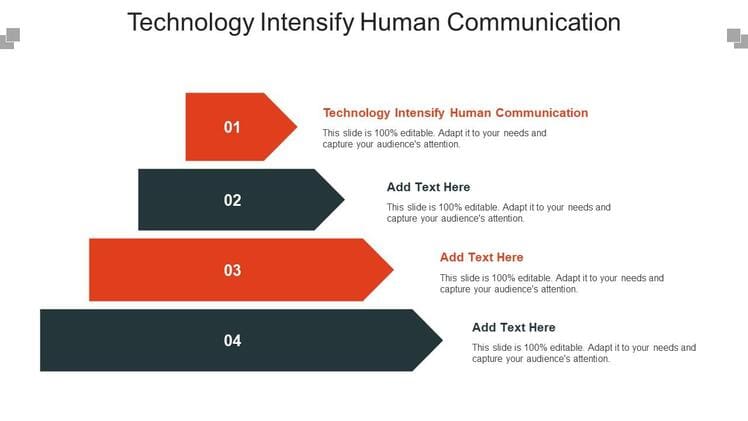 Technology Intensify Human Communication

01

Technology Intensify Human Communication

This slide is 100% editable. Adapt it to your needs and capture your audience's attention.

02

Add Text Here

This slide is 100% editable. Adapt it to your needs and capture your audience's attention.

03

Add Text Here

This slide is 100% editable. Adapt it to your needs and capture your audience's attention.

04

Add Text Here

This slide is 100% editable. Adapt it to your needs and capture your audience's attention.